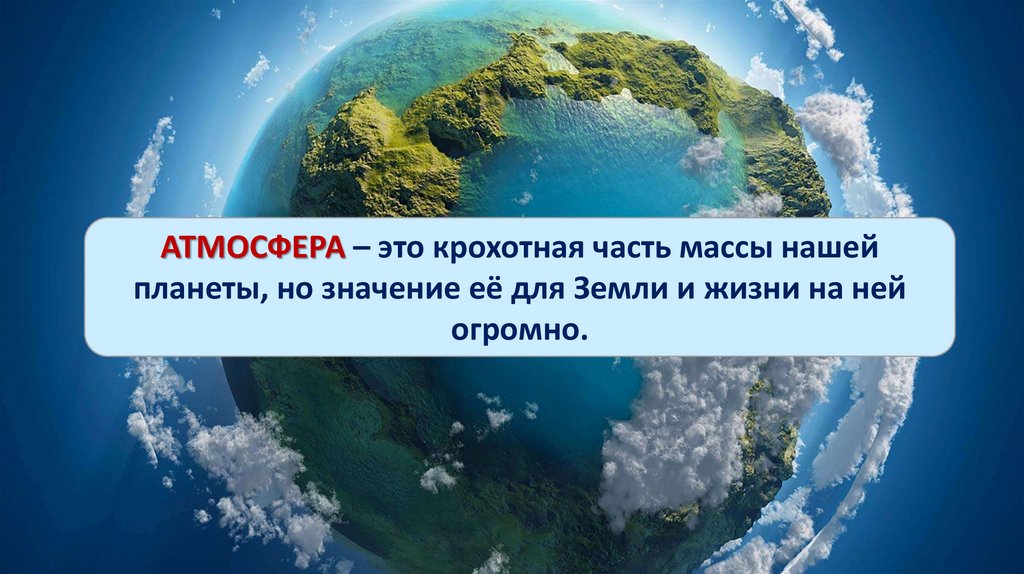 АТМОСФЕРА – это крохотная часть массы нашей планеты, но значение её для Земли и жизни на ней огромно.